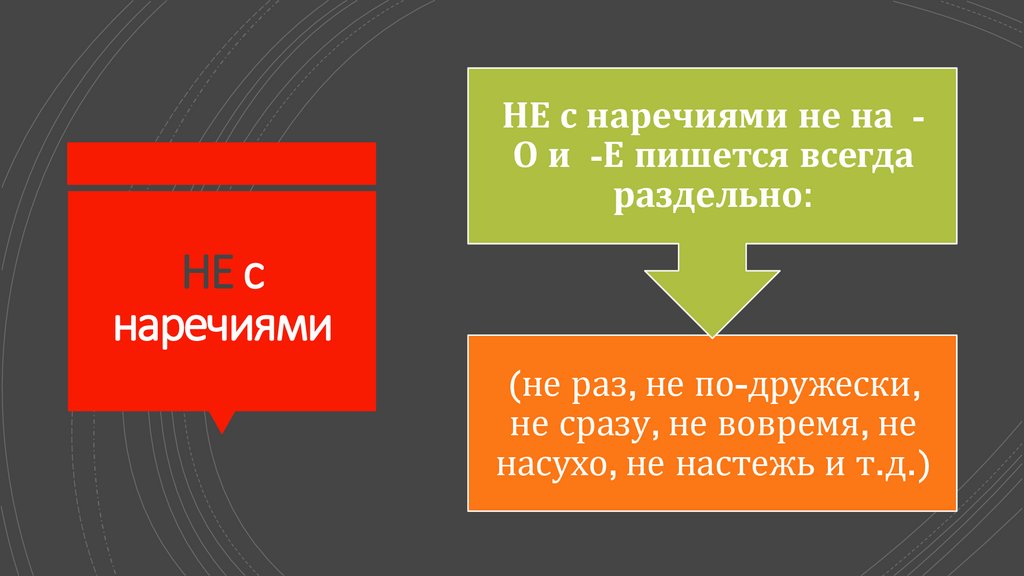 НЕ с наречиями

НЕ с наречиями не на -О и -Е пишется всегда раздельно:

(не раз, не по-дружески, не сразу, не вовремя, не насухо, не настежь и т.д.)